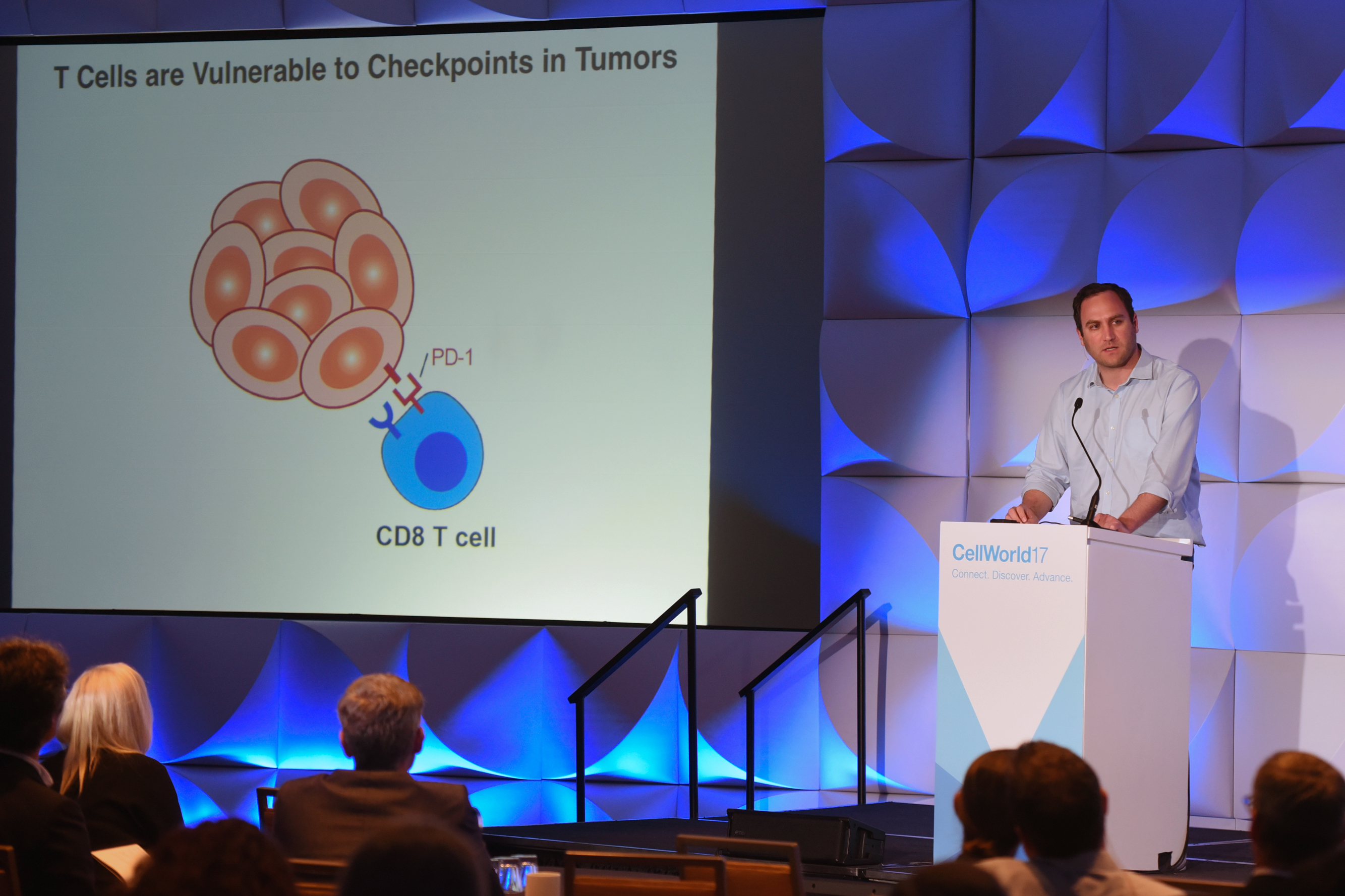 T Cells are Vulnerable to Checkpoints in Tumors

PD-1

CD8 T cell

CellWorld17
Connect. Discover. Advance.